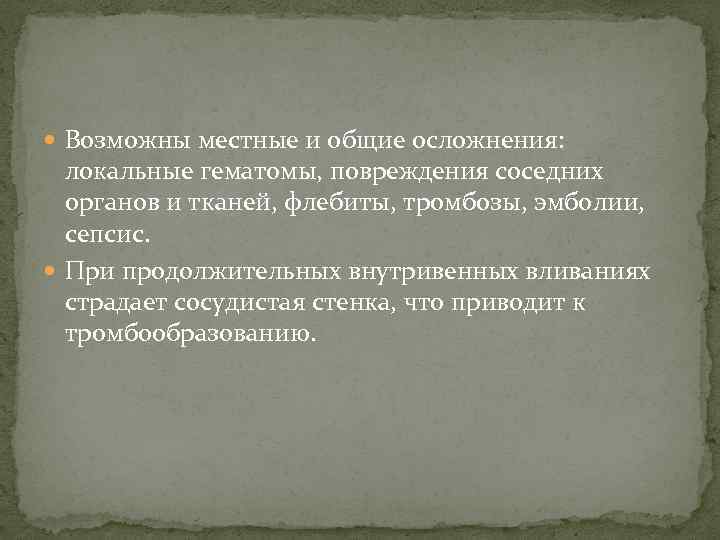 Возможны местные и общие осложнения: локальные гематомы, повреждения соседних органов и тканей, флебиты, тромбозы, эмболии, сепсис.

При продолжительных внутривенных вливаниях страдает сосудистая стенка, что приводит к тромбообразованию.